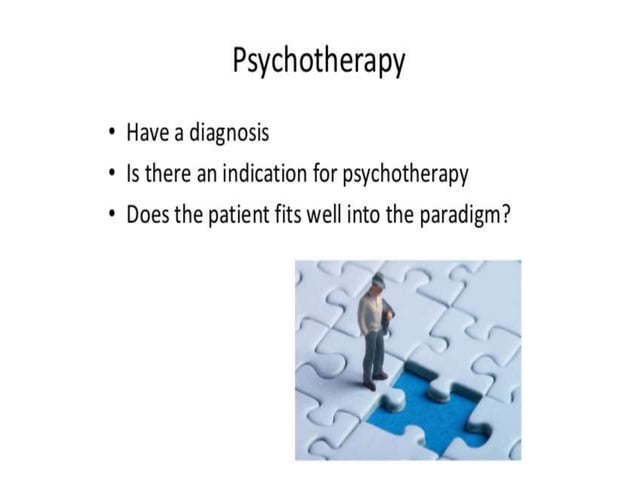 Psychotherapy

• Have a diagnosis
• Is there an indication for psychotherapy
• Does the patient fits well into the paradigm?